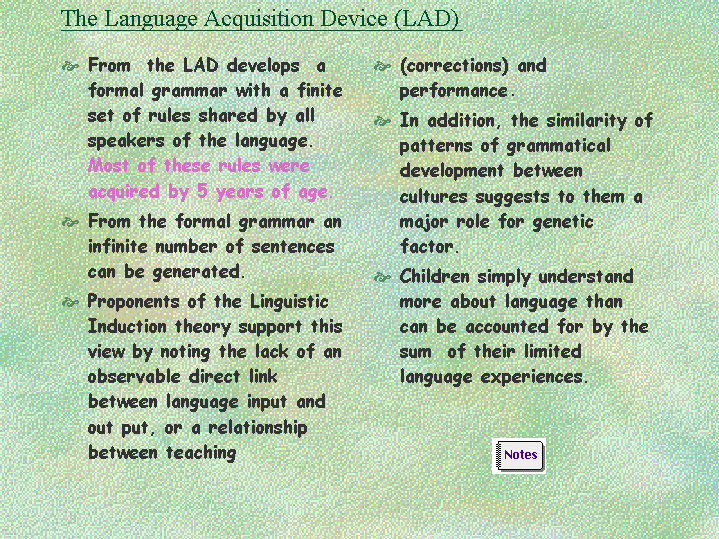 The Language Acquisition Device (LAD)

From the LAD develops a formal grammar with a finite set of rules shared by all speakers of the language. Most of these rules were acquired by 5 years of age.

From the formal grammar an infinite number of sentences can be generated.

Proponents of the Linguistic Induction theory support this view by noting the lack of an observable direct link between language input and out put, or a relationship between teaching

(corrections) and performance.

In addition, the similarity of patterns of grammatical development between cultures suggests to them a major role for genetic factor.

Children simply understand more about language than can be accounted for by the sum of their limited language experiences.

Notes